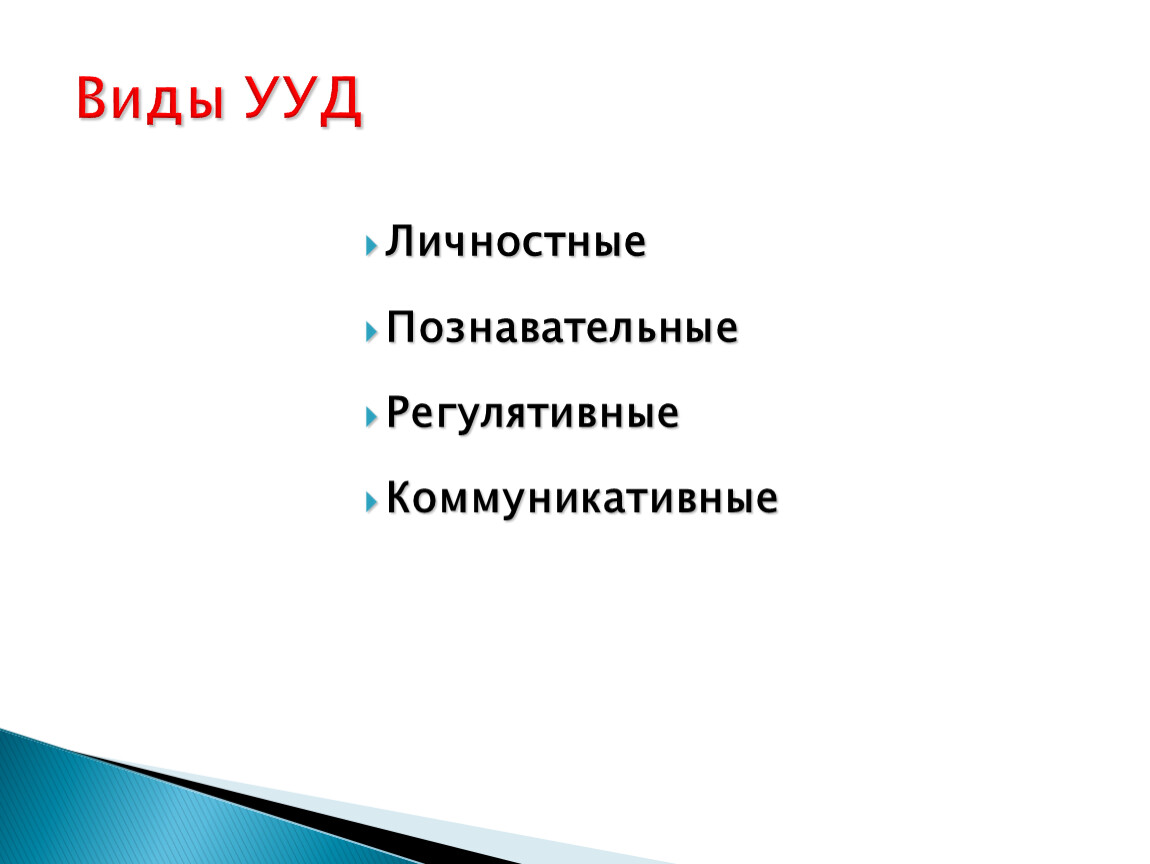 Виды УУД

Личностные

Познавательные

Регулятивные

Коммуникативные